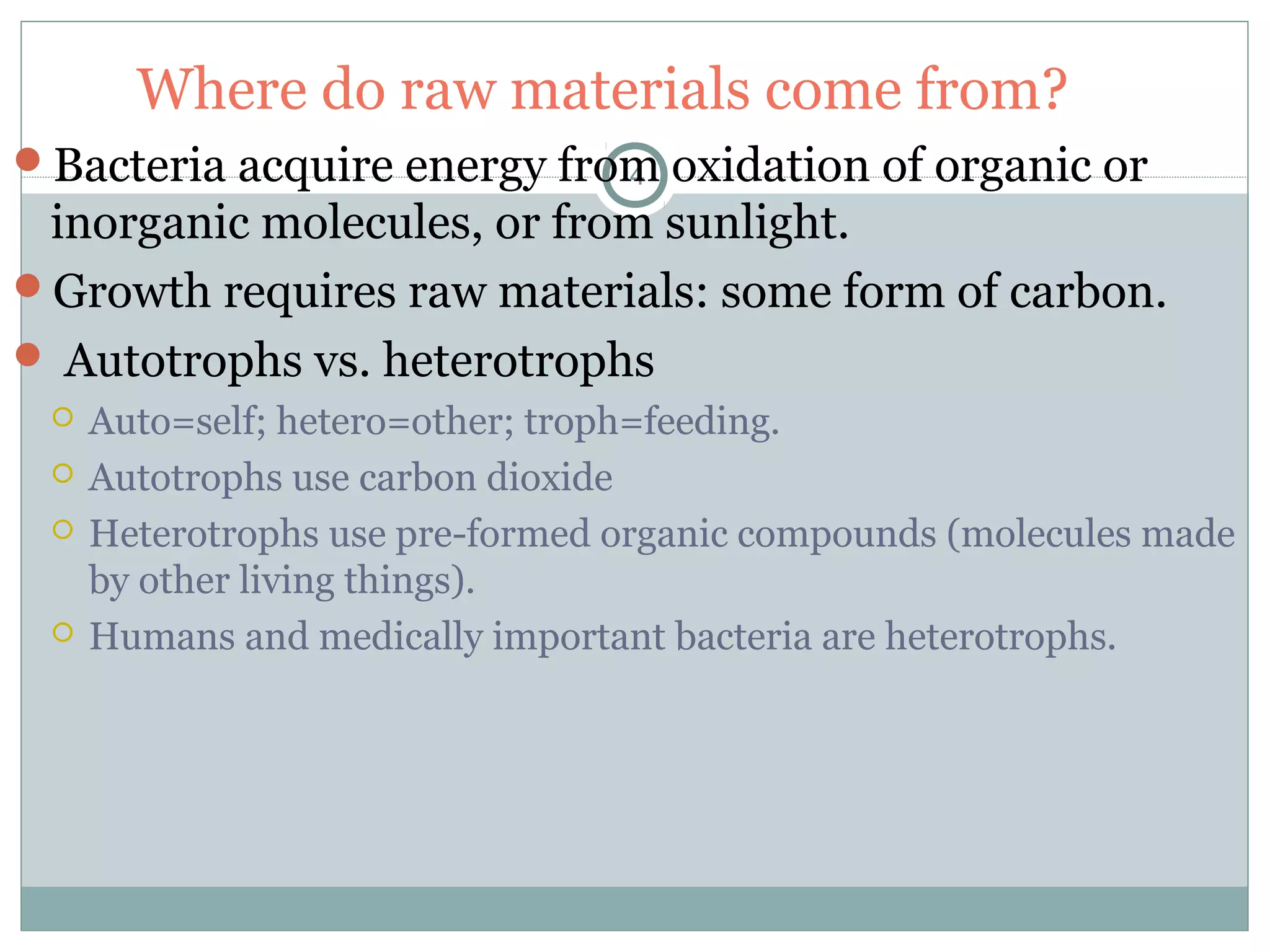 Where do raw materials come from?

4

Bacteria acquire energy from oxidation of organic or inorganic molecules, or from sunlight.

Growth requires raw materials: some form of carbon.

Autotrophs vs. heterotrophs

Auto=self; hetero=other; troph=feeding.

Autotrophs use carbon dioxide

Heterotrophs use pre-formed organic compounds (molecules made by other living things).

Humans and medically important bacteria are heterotrophs.